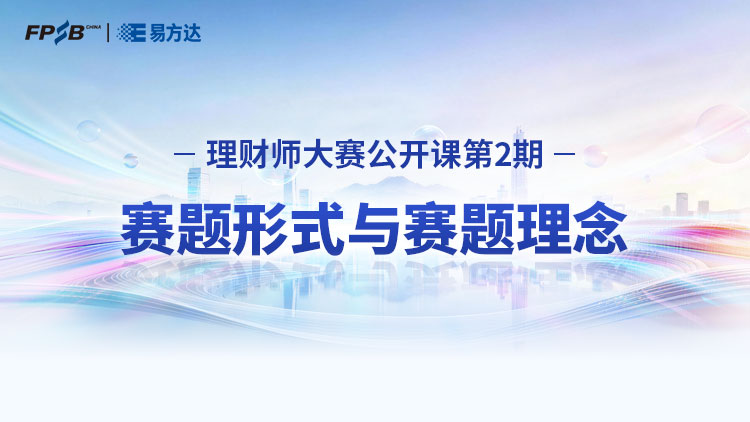 FPSB CHINA | 易方达

— 理财师大赛公开课第2期 —

赛题形式与赛题理念